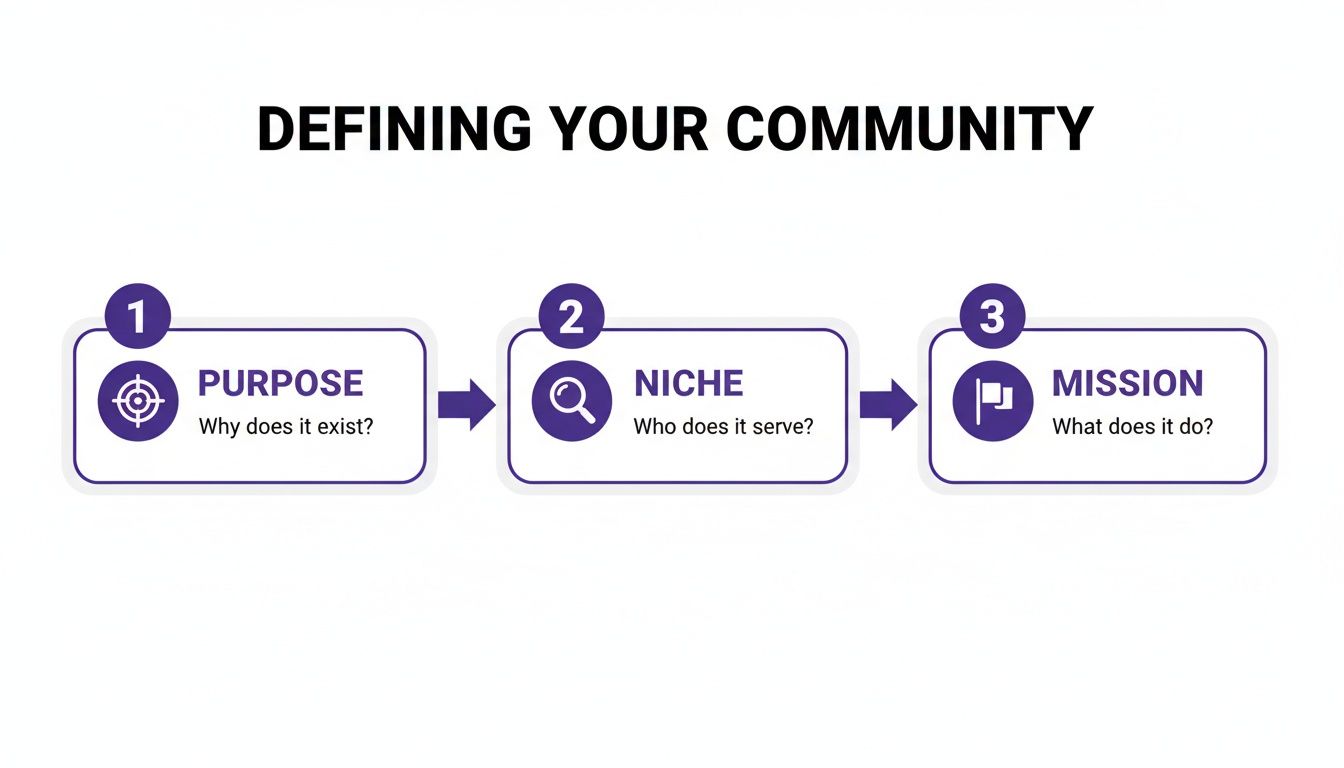 DEFINING YOUR COMMUNITY

1
PURPOSE
Why does it exist?

2
NICHE
Who does it serve?

3
MISSION
What does it do?